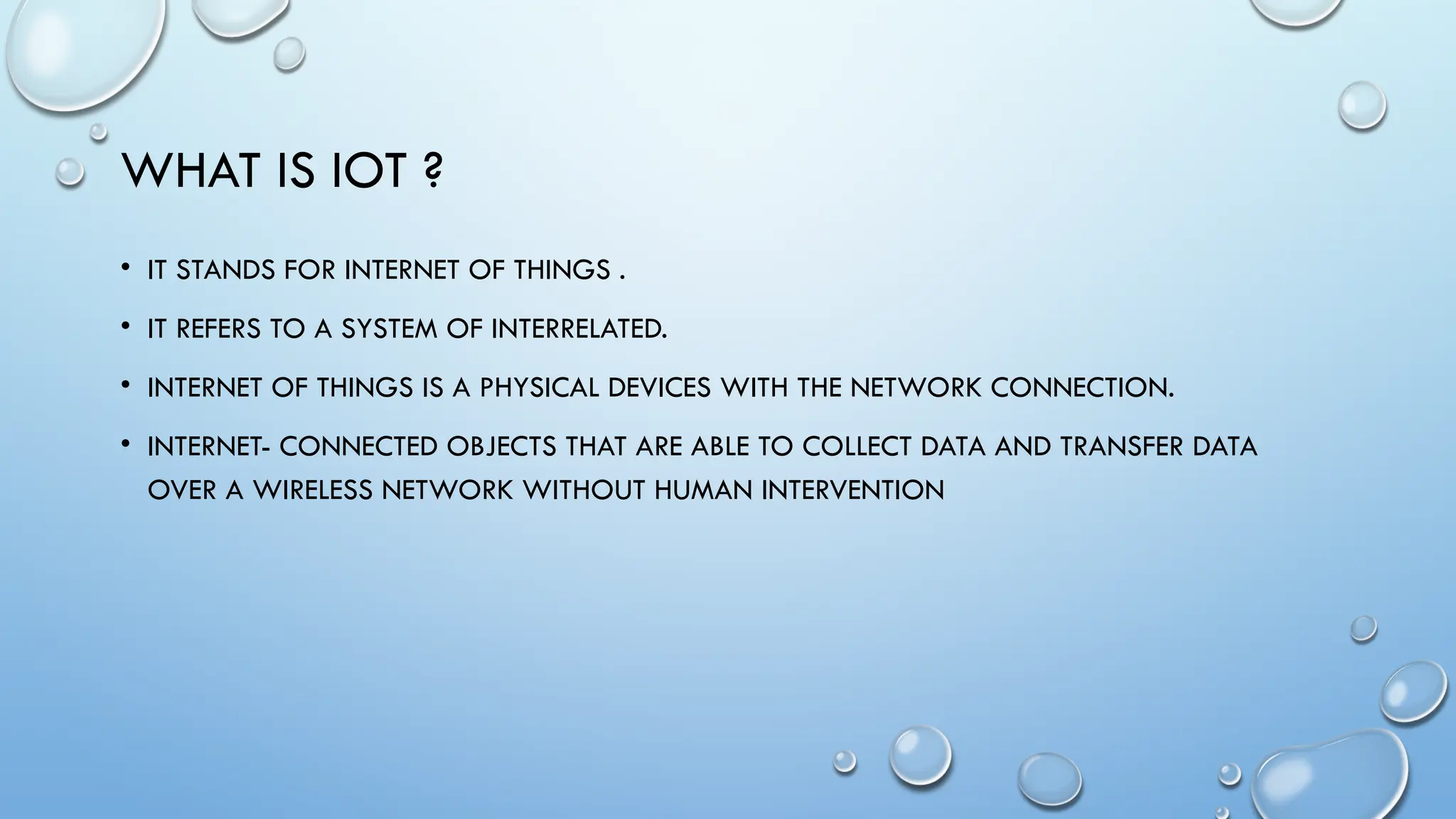 WHAT IS IOT ?

• IT STANDS FOR INTERNET OF THINGS .

• IT REFERS TO A SYSTEM OF INTERRELATED.

• INTERNET OF THINGS IS A PHYSICAL DEVICES WITH THE NETWORK CONNECTION.

• INTERNET- CONNECTED OBJECTS THAT ARE ABLE TO COLLECT DATA AND TRANSFER DATA OVER A WIRELESS NETWORK WITHOUT HUMAN INTERVENTION